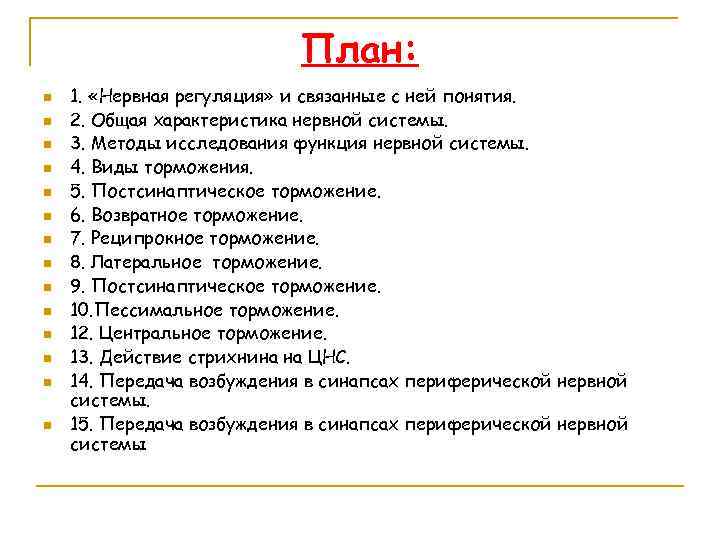 План:

1. «Нервная регуляция» и связанные с ней понятия.
2. Общая характеристика нервной системы.
3. Методы исследования функция нервной системы.
4. Виды торможения.
5. Постсинаптическое торможение.
6. Возвратное торможение.
7. Реципрокное торможение.
8. Латеральное торможение.
9. Постсинаптическое торможение.
10.Пессимальное торможение.
12. Центральное торможение.
13. Действие стрихнина на ЦНС.
14. Передача возбуждения в синапсах периферической нервной системы.
15. Передача возбуждения в синапсах периферической нервной системы